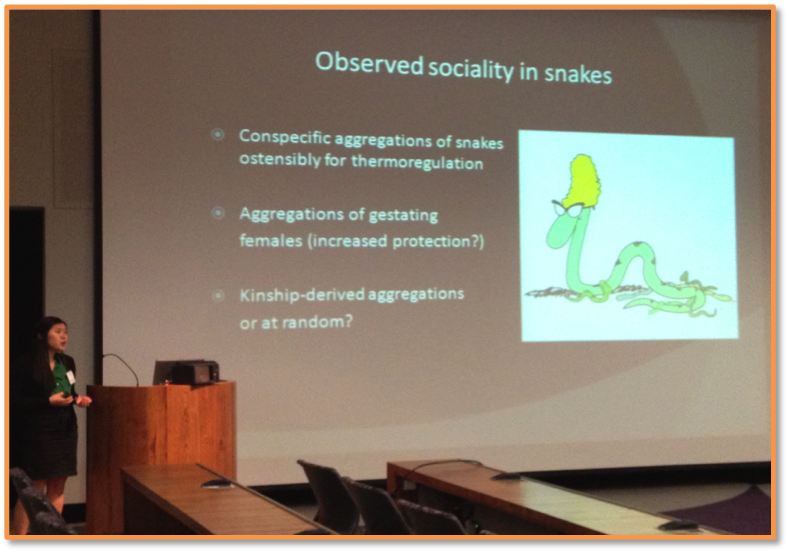 Observed sociality in snakes

Conspecific aggregations of snakes ostensibly for thermoregulation

Aggregations of gestating females (increased protection?)

Kinship-derived aggregations or at random?